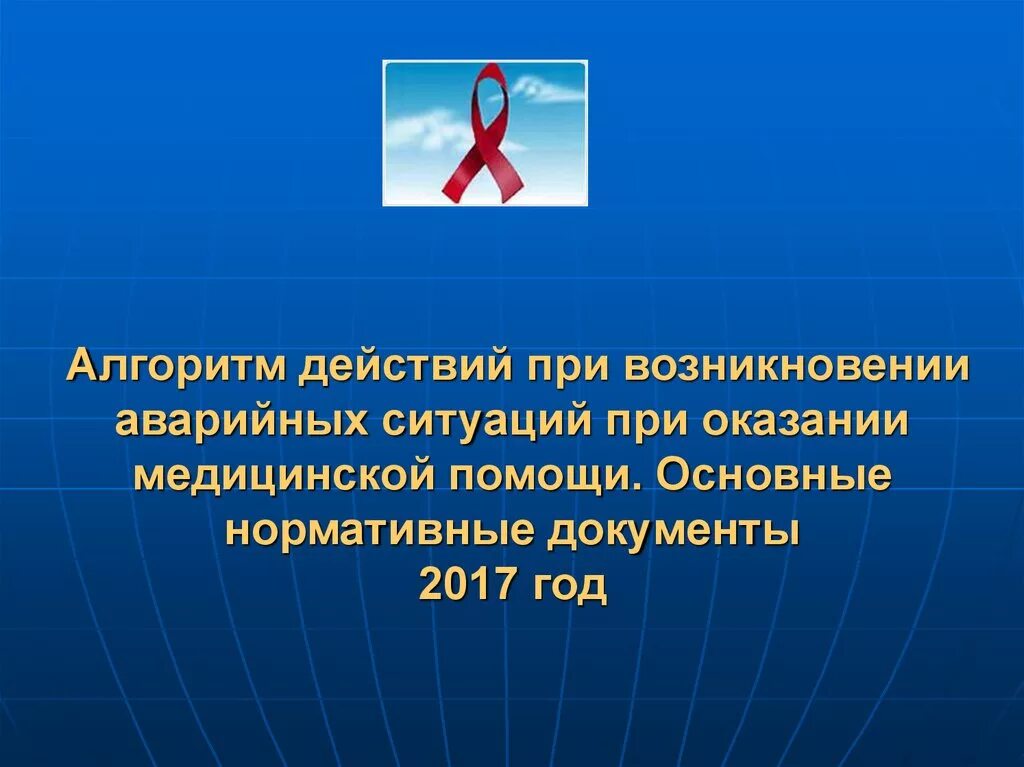 Алгоритм действий при возникновении аварийных ситуаций при оказании медицинской помощи. Основные нормативные документы
2017 год